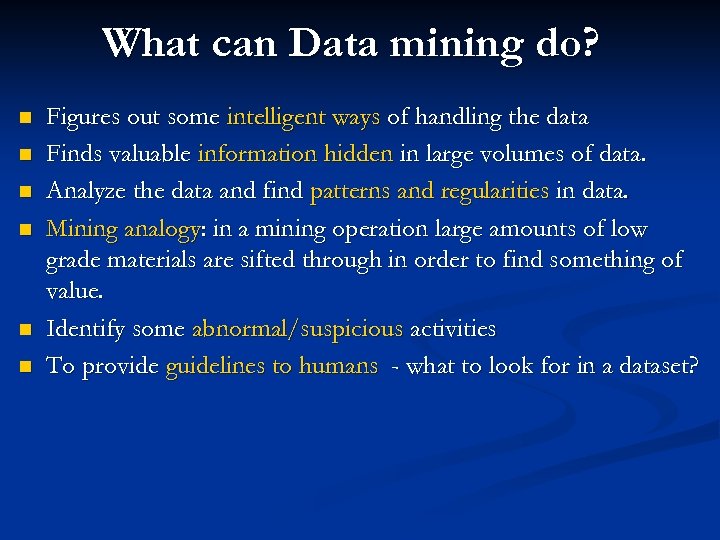 What can Data mining do?

- Figures out some intelligent ways of handling the data
- Finds valuable information hidden in large volumes of data.
- Analyze the data and find patterns and regularities in data.
- Mining analogy: in a mining operation large amounts of low grade materials are sifted through in order to find something of value.
- Identify some abnormal/suspicious activities
- To provide guidelines to humans - what to look for in a dataset?